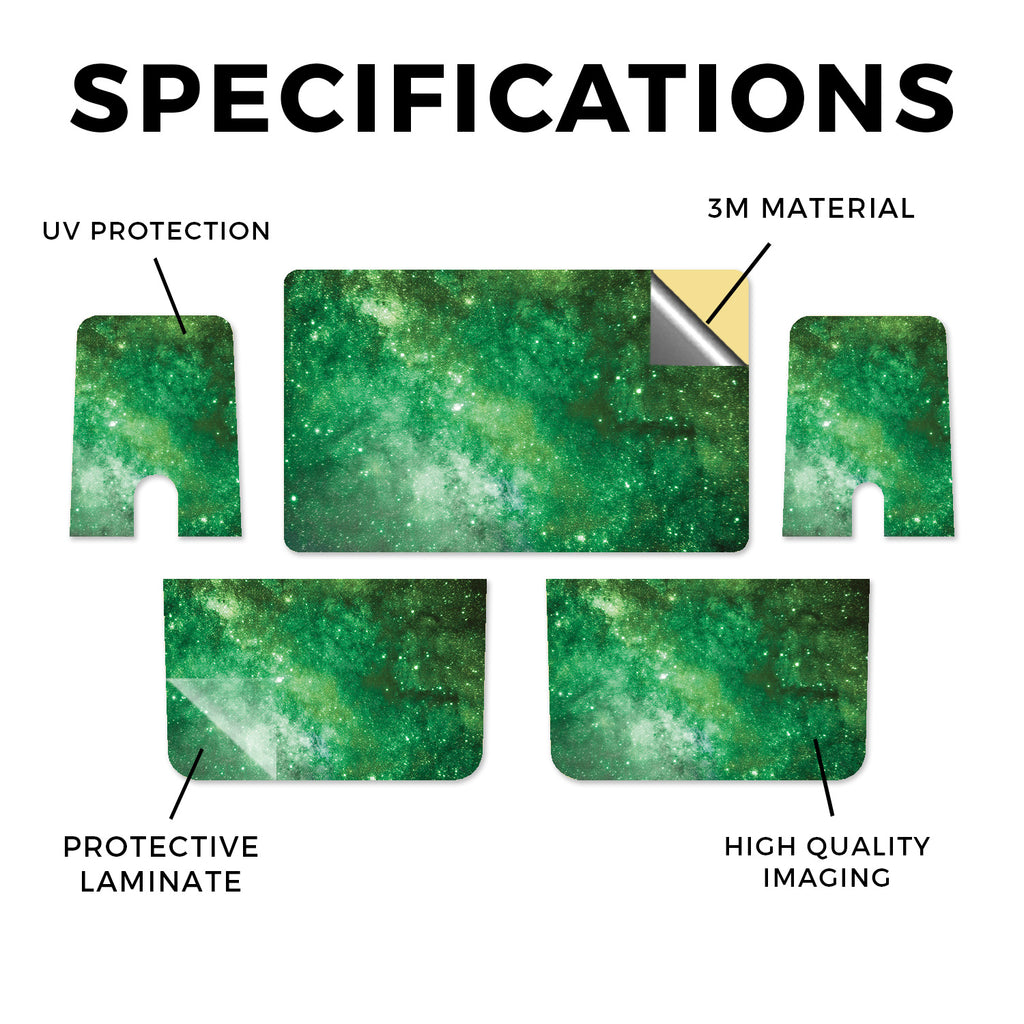 SPECIFICATIONS

UV PROTECTION

3M MATERIAL

PROTECTIVE LAMINATE

HIGH QUALITY IMAGING